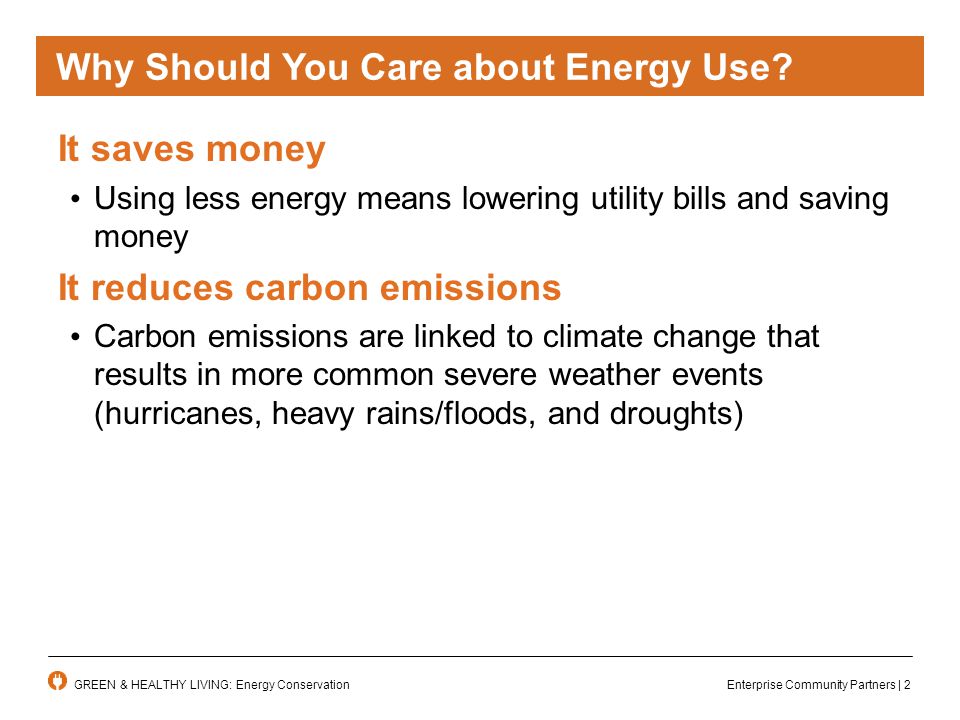 Why Should You Care about Energy Use?

It saves money

• Using less energy means lowering utility bills and saving money

It reduces carbon emissions

• Carbon emissions are linked to climate change that results in more common severe weather events (hurricanes, heavy rains/floods, and droughts)

GREEN & HEALTHY LIVING: Energy Conservation

Enterprise Community Partners | 2